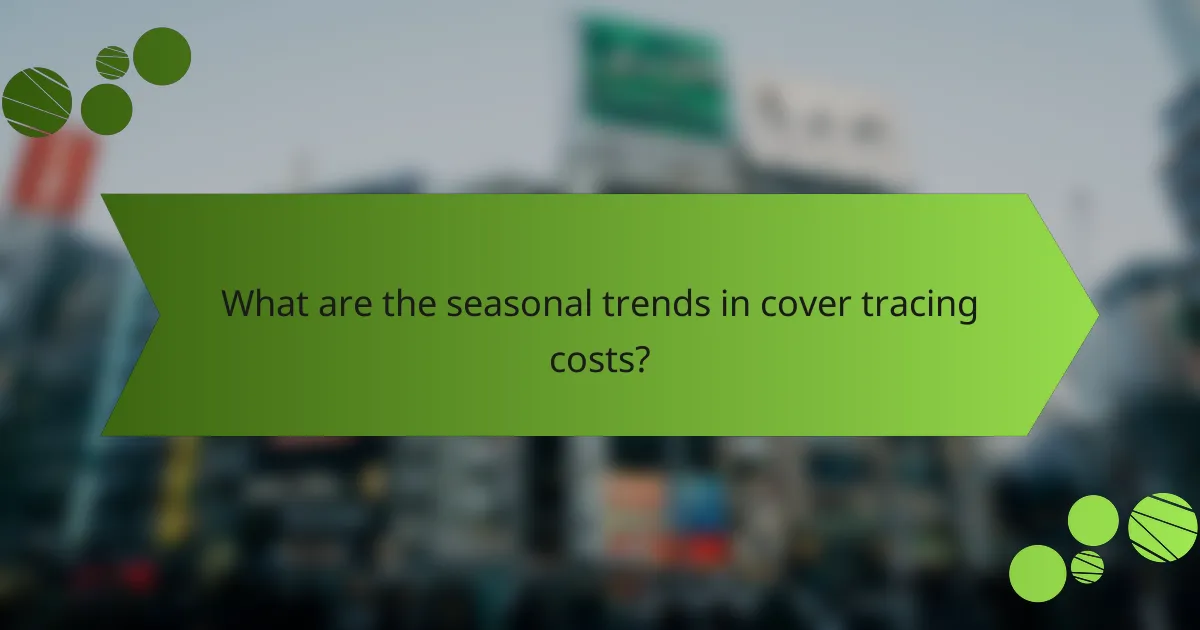 What are the seasonal trends in cover tracing costs?